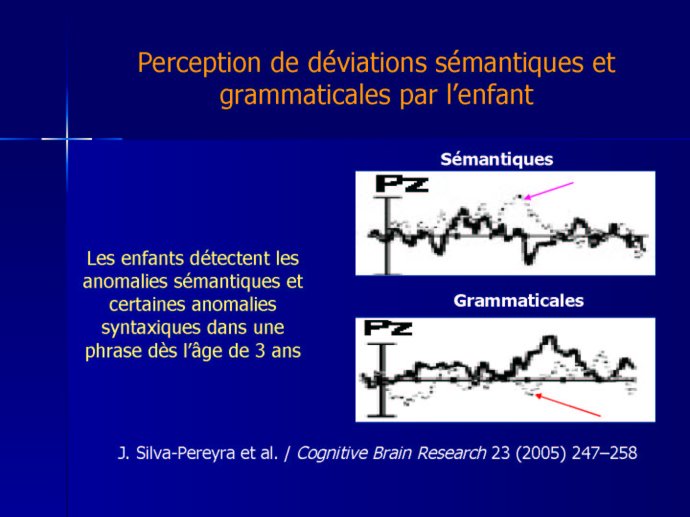 Perception de déviations sémantiques et grammaticales par l'enfant

Les enfants détectent les anomalies sémantiques et certaines anomalies syntaxiques dans une phrase dès l'âge de 3 ans

Sémantiques

Pz

Grammaticales

Pz

J. Silva-Pereyra et al. / Cognitive Brain Research 23 (2005) 247–258